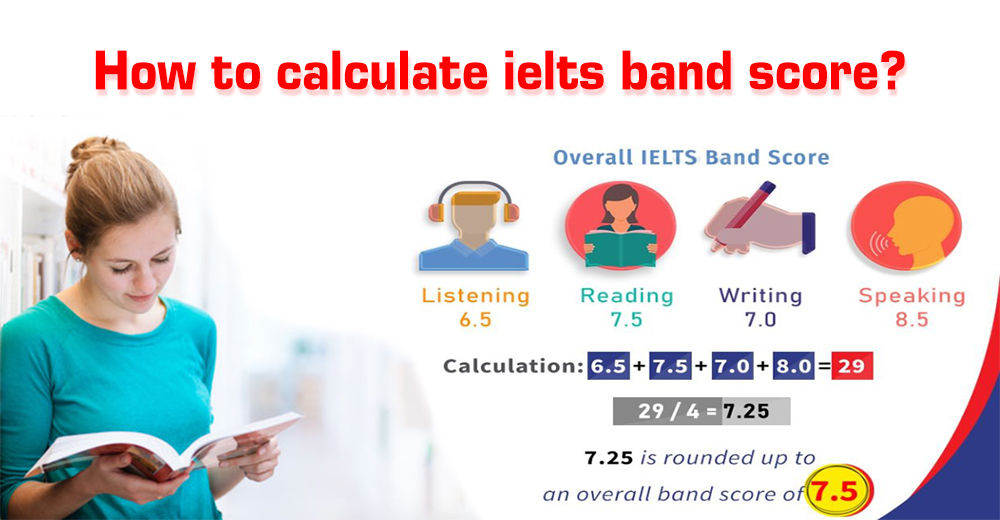 How to calculate ielts band score?

Overall IELTS Band Score

Listening
6.5

Reading
7.5

Writing
7.0

Speaking
8.5

Calculation: 6.5 + 7.5 + 7.0 + 8.0 = 29

29 / 4 = 7.25

7.25 is rounded up to an overall band score of 7.5